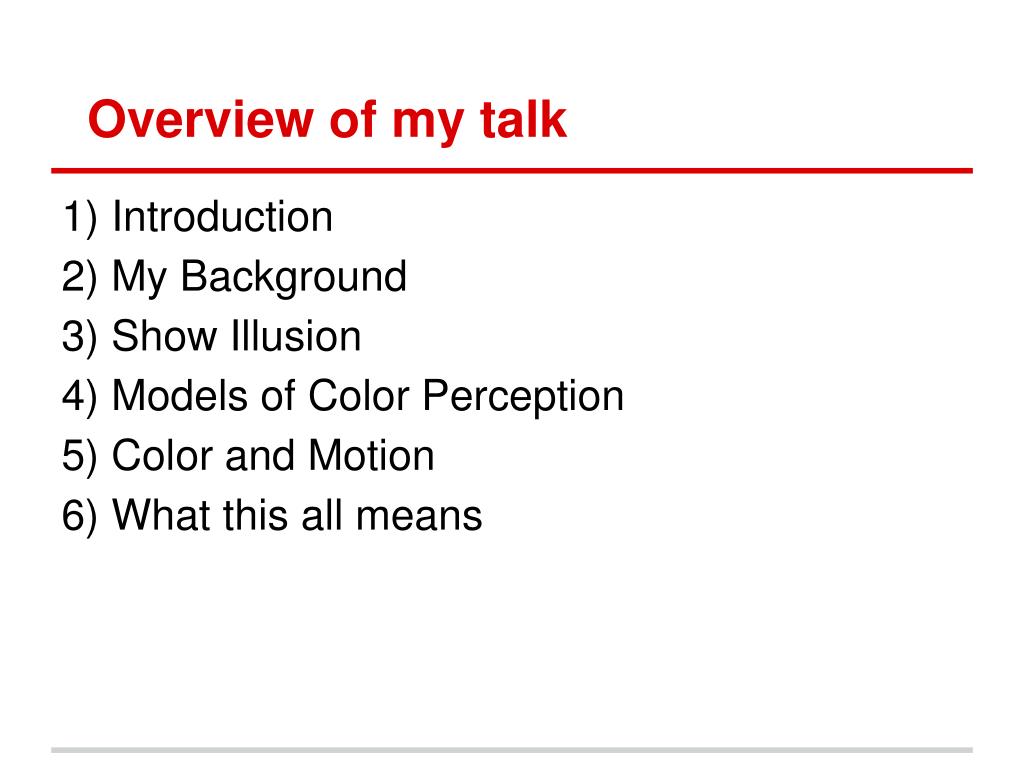 Overview of my talk

1) Introduction
2) My Background
3) Show Illusion
4) Models of Color Perception
5) Color and Motion
6) What this all means